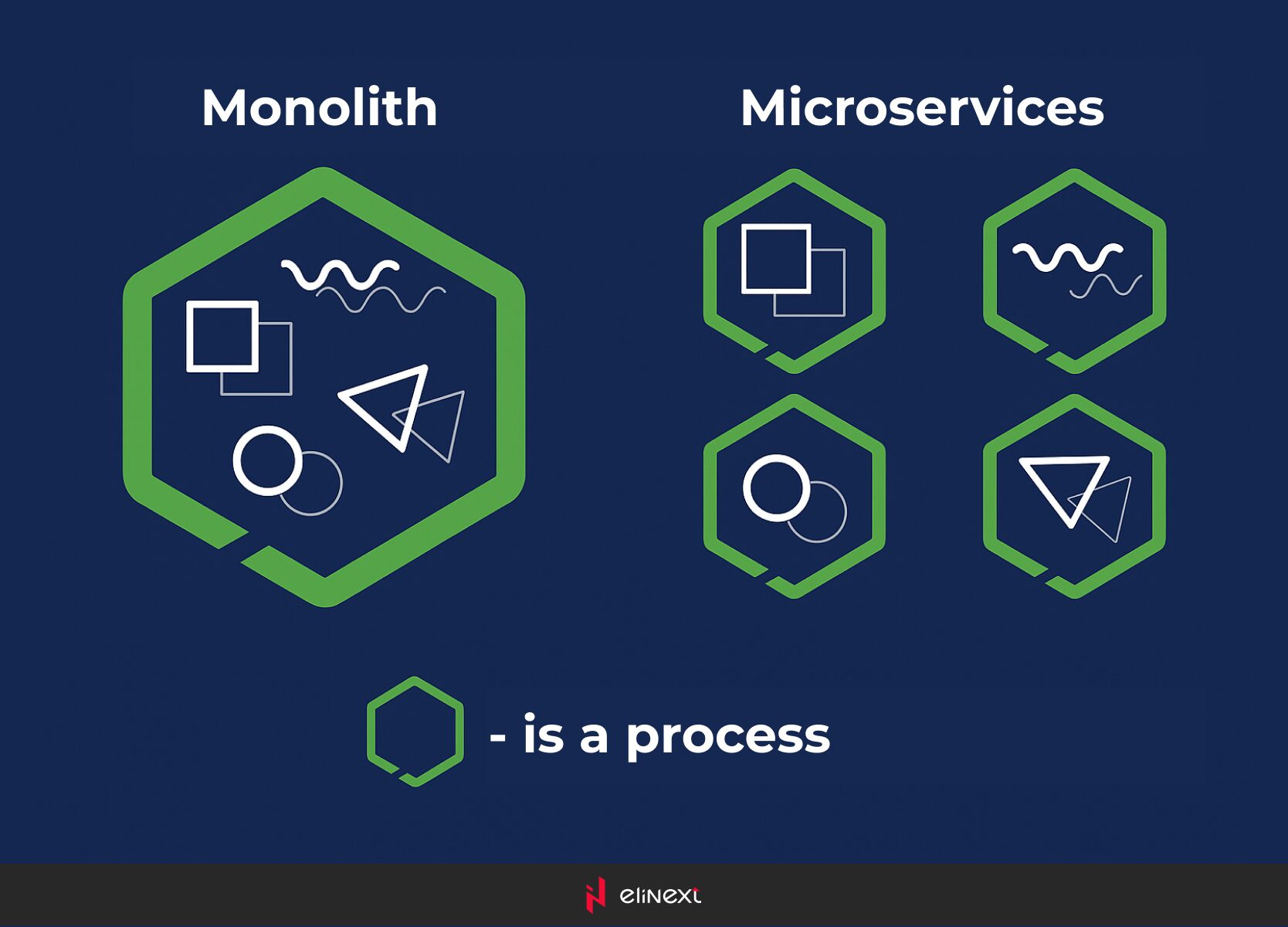 Monolith

Microservices

- is a process

elinext